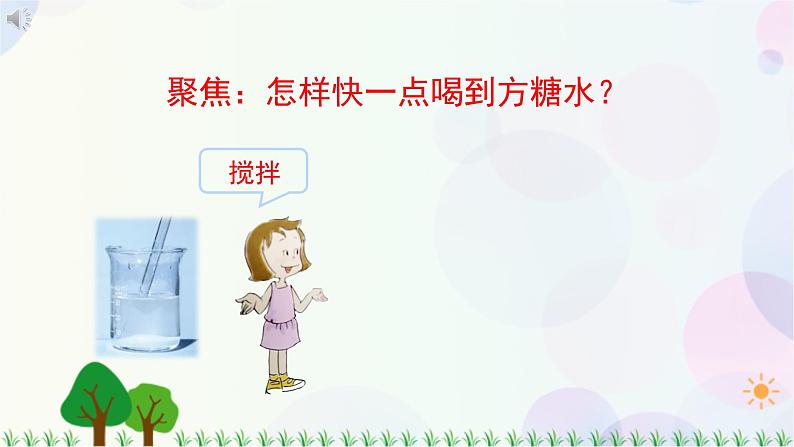 聚焦：怎样快一点喝到方糖水？

搅拌